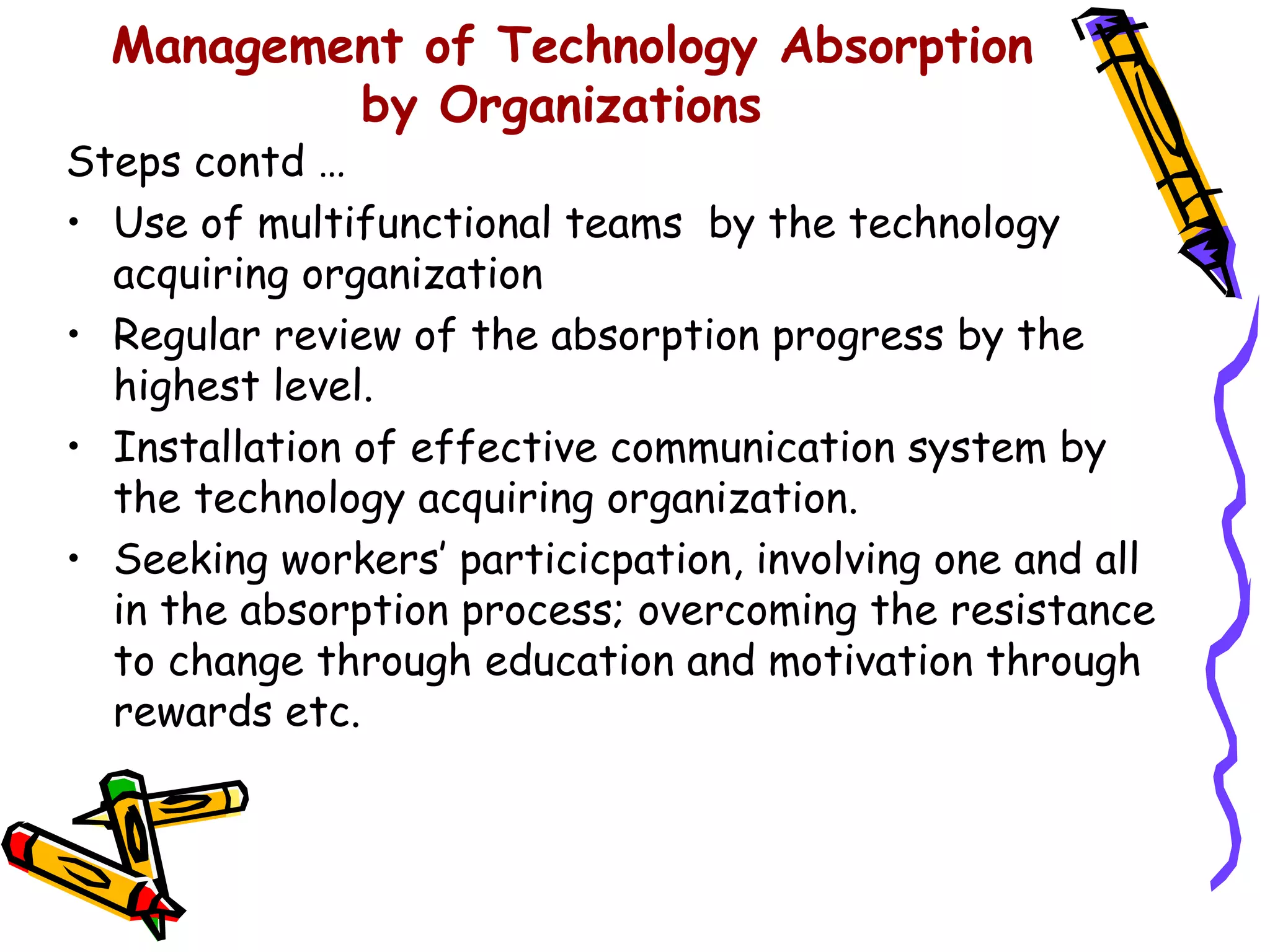 Management of Technology Absorption by Organizations

Steps contd …

• Use of multifunctional teams by the technology acquiring organization

• Regular review of the absorption progress by the highest level.

• Installation of effective communication system by the technology acquiring organization.

• Seeking workers' particicpation, involving one and all in the absorption process; overcoming the resistance to change through education and motivation through rewards etc.